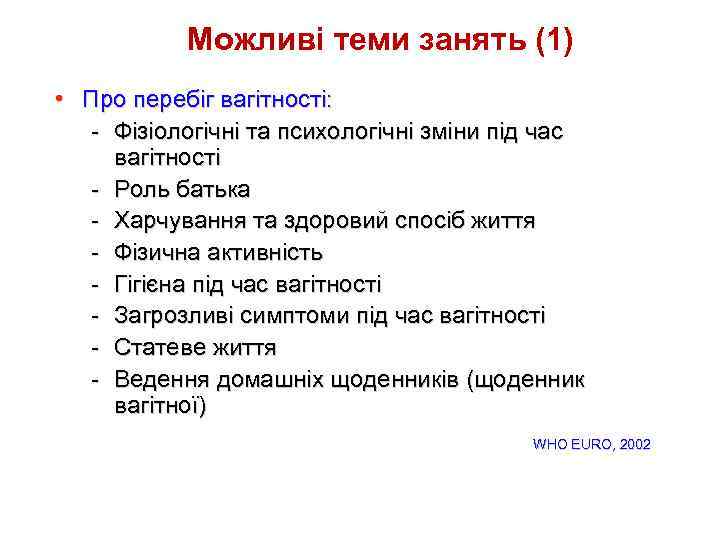 Можливі теми занять (1)

• Про перебіг вагітності:
- Фізіологічні та психологічні зміни під час вагітності
- Роль батька
- Харчування та здоровий спосіб життя
- Фізична активність
- Гігієна під час вагітності
- Загрозливі симптоми під час вагітності
- Статеве життя
- Ведення домашніх щоденників (щоденник вагітної)

WHO EURO, 2002